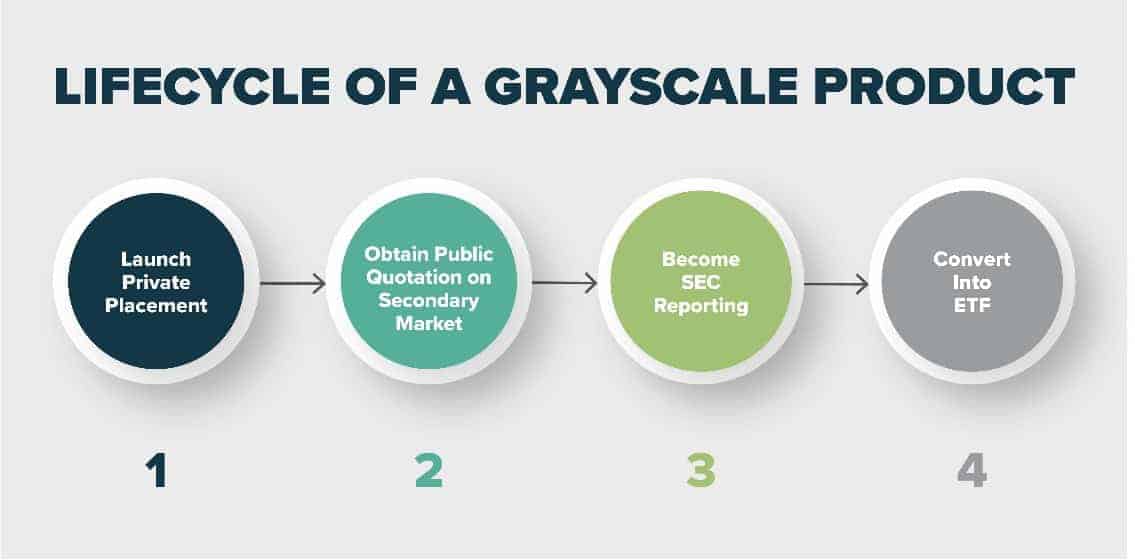 LIFECYCLE OF A GRAYSCALE PRODUCT

Launch Private Placement

Obtain Public Quotation on Secondary Market

Become SEC Reporting

Convert Into ETF

1

2

3

4